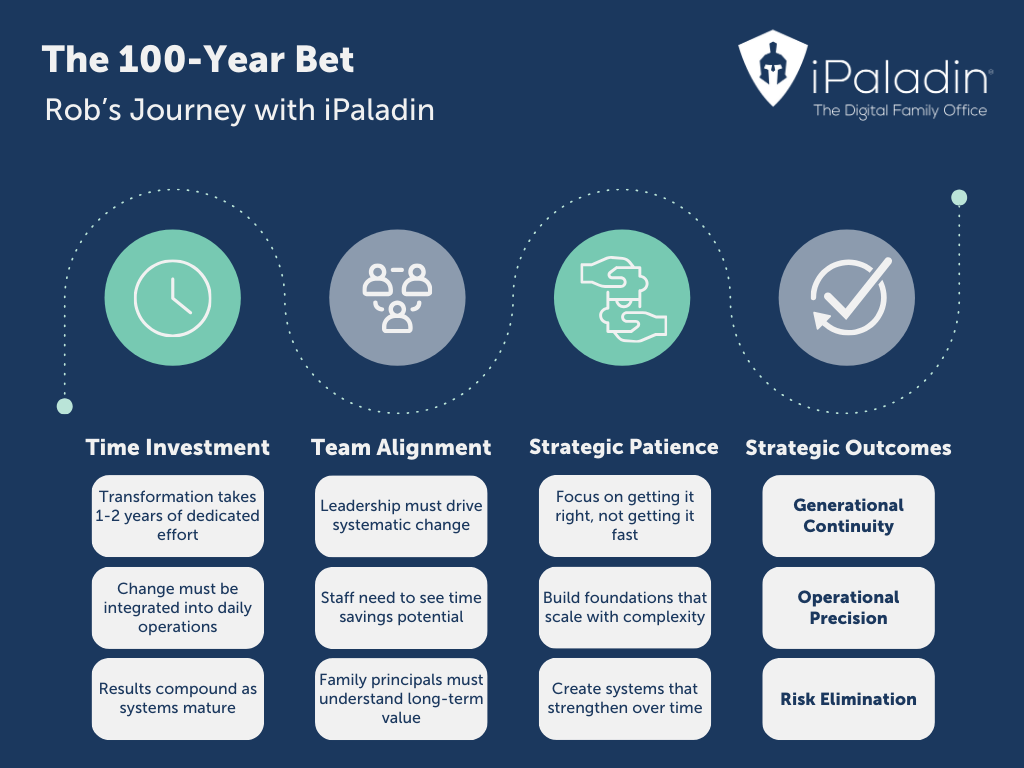 The 100-Year Bet

Rob's Journey with iPaladin

iPaladin®
The Digital Family Office

Time Investment

Transformation takes 1-2 years of dedicated effort

Change must be integrated into daily operations

Results compound as systems mature

Team Alignment

Leadership must drive systematic change

Staff need to see time savings potential

Family principals must understand long-term value

Strategic Patience

Focus on getting it right, not getting it fast

Build foundations that scale with complexity

Create systems that strengthen over time

Strategic Outcomes

Generational Continuity

Operational Precision

Risk Elimination